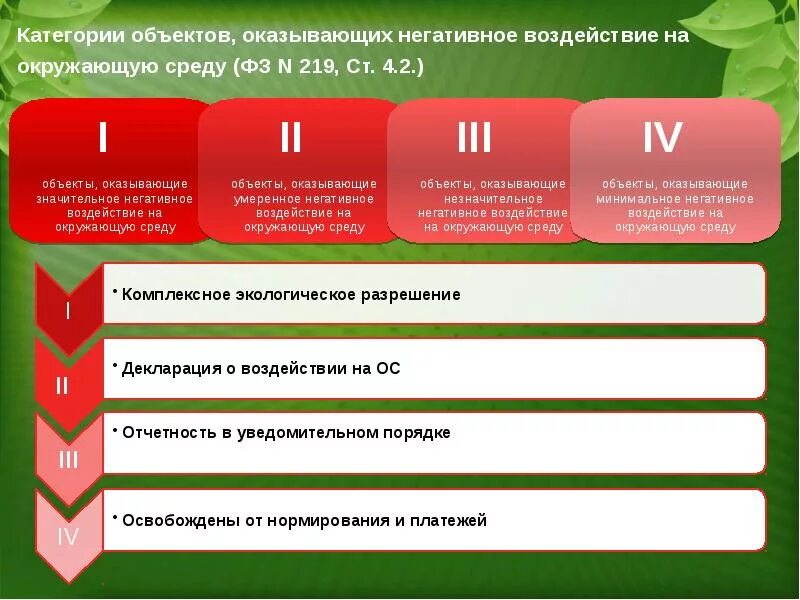 Категории объектов, оказывающих негативное воздействие на окружающую среду (ФЗ N 219, Ст. 4.2.)

I

объекты, оказывающие значительное негативное воздействие на окружающую среду

II

объекты, оказывающие умеренное негативное воздействие на окружающую среду

III

объекты, оказывающие незначительное негативное воздействие на окружающую среду

IV

объекты, оказывающие минимальное негативное воздействие на окружающую среду

I

• Комплексное экологическое разрешение

II

• Декларация о воздействии на ОС

III

• Отчетность в уведомительном порядке

IV

• Освобождены от нормирования и платежей